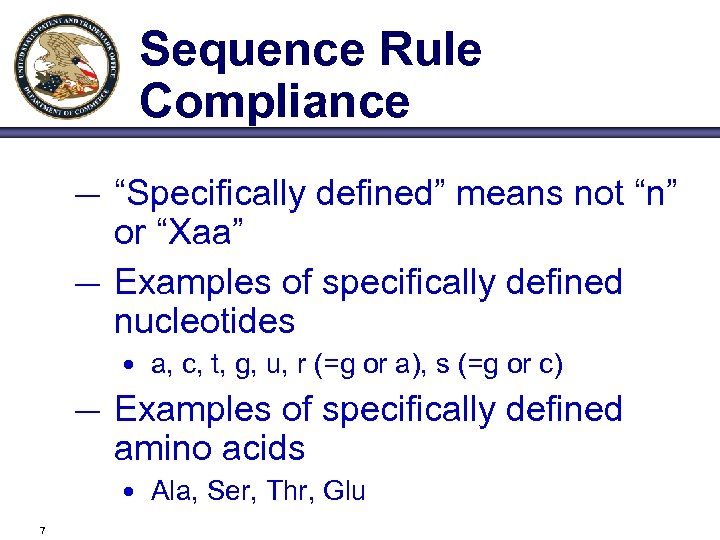 UNITED STATES PATENT AND TRADEMARK OFFICE
DEPARTMENT OF COMMERCE

Sequence Rule Compliance

— “Specifically defined” means not “n” or “Xaa”

— Examples of specifically defined nucleotides

• a, c, t, g, u, r (=g or a), s (=g or c)

— Examples of specifically defined amino acids

• Ala, Ser, Thr, Glu

7